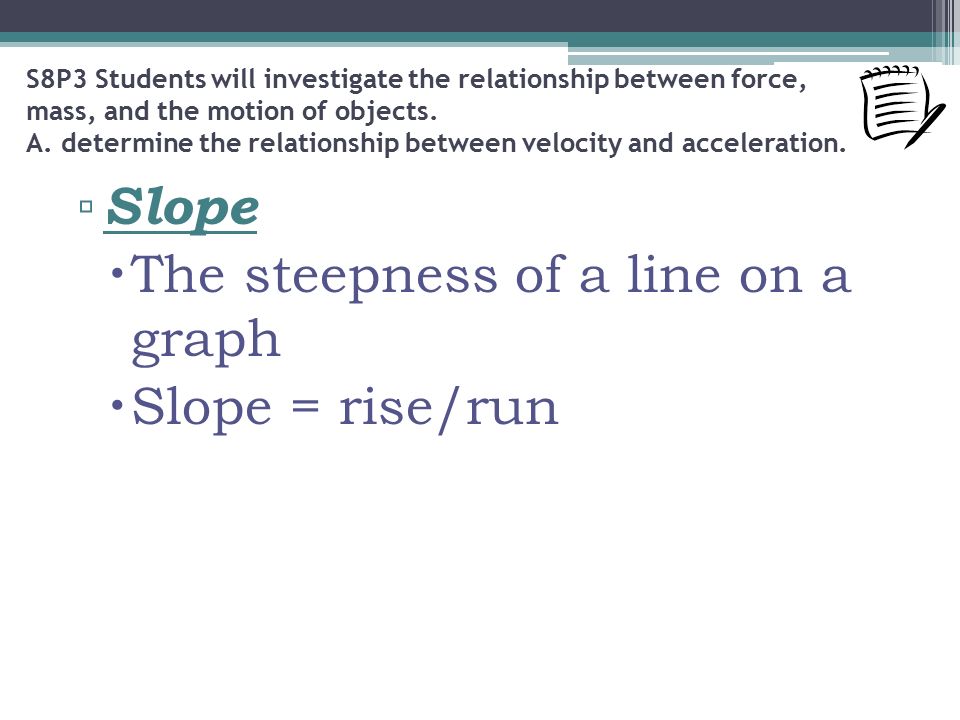 S8P3 Students will investigate the relationship between force, mass, and the motion of objects.
A. determine the relationship between velocity and acceleration.

▫ Slope
• The steepness of a line on a graph
• Slope = rise/run